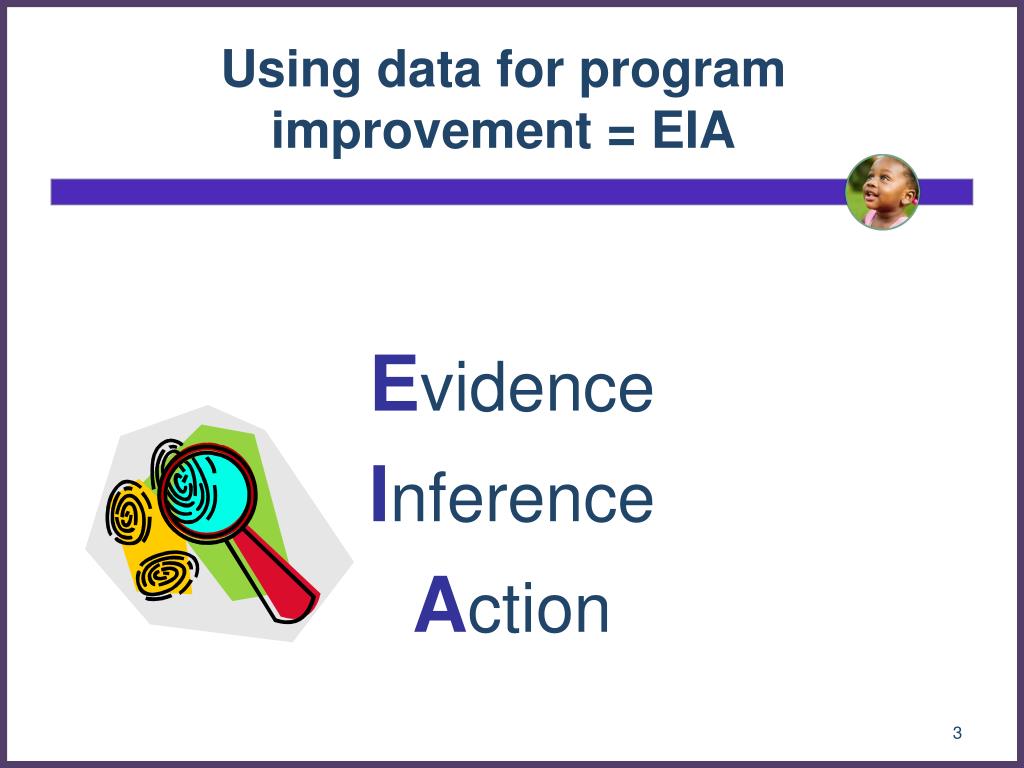 Using data for program improvement = EIA

Evidence

Inference

Action

3